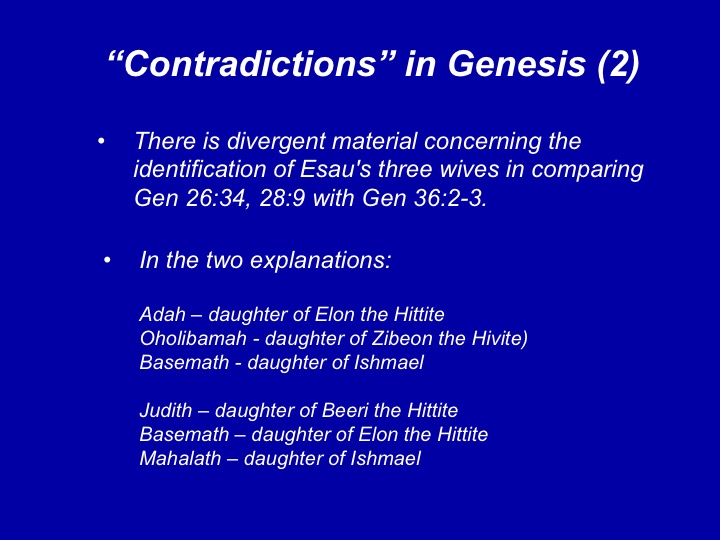 “Contradictions” in Genesis (2)

• There is divergent material concerning the identification of Esau's three wives in comparing Gen 26:34, 28:9 with Gen 36:2-3.

• In the two explanations:

Adah – daughter of Elon the Hittite
Oholibamah - daughter of Zibeon the Hivite)
Basemath - daughter of Ishmael

Judith – daughter of Beeri the Hittite
Basemath – daughter of Elon the Hittite
Mahalath – daughter of Ishmael